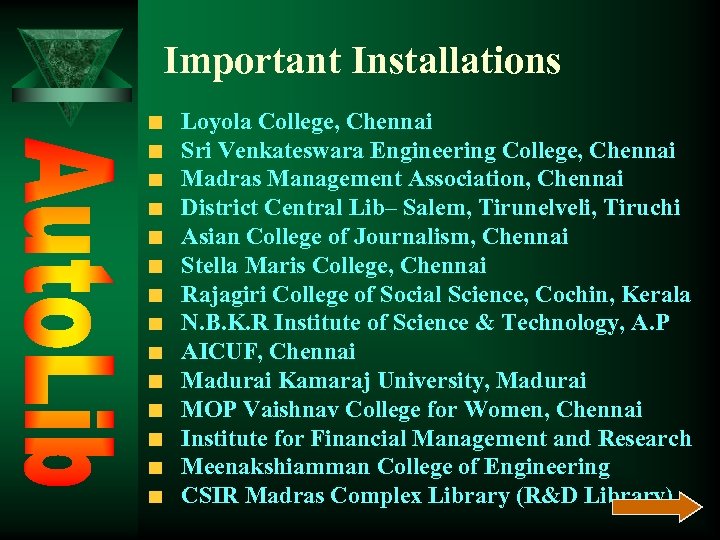 AutoLib

Important Installations

- Loyola College, Chennai
- Sri Venkateswara Engineering College, Chennai
- Madras Management Association, Chennai
- District Central Lib– Salem, Tirunelveli, Tiruchi
- Asian College of Journalism, Chennai
- Stella Maris College, Chennai
- Rajagiri College of Social Science, Cochin, Kerala
- N.B.K.R Institute of Science & Technology, A.P
- AICUF, Chennai
- Madurai Kamaraj University, Madurai
- MOP Vaishnav College for Women, Chennai
- Institute for Financial Management and Research
- Meenakshiamman College of Engineering
- CSIR Madras Complex Library (R&D Library)